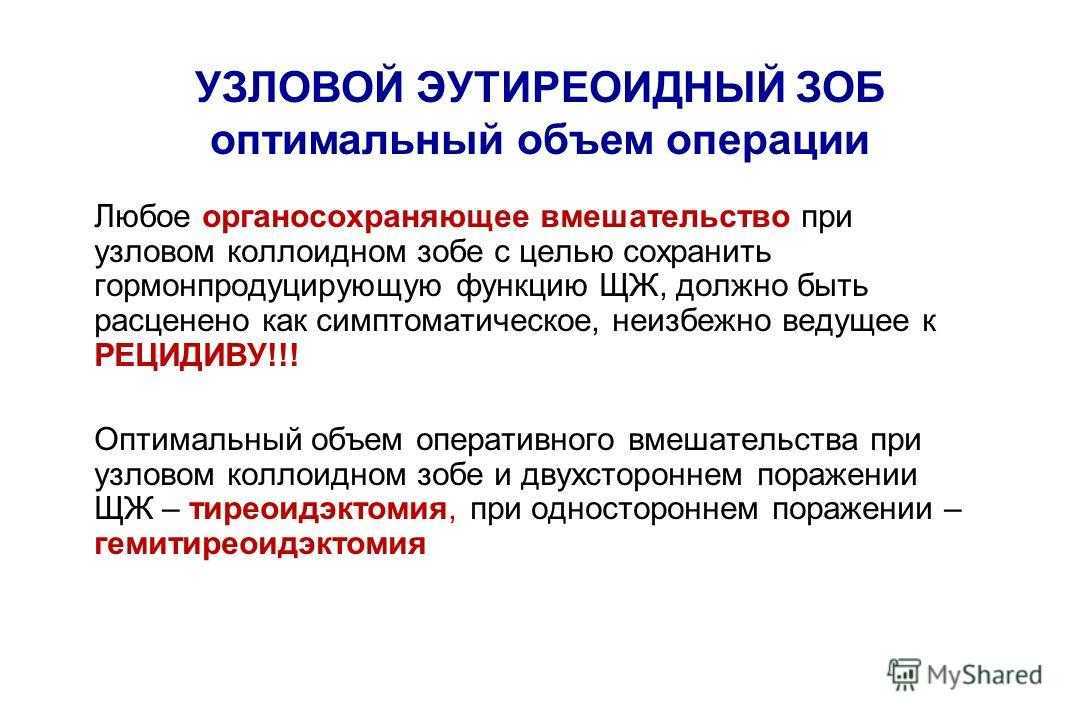 УЗЛОВОЙ ЭУТИРЕОИДНЫЙ ЗОБ
оптимальный объем операции

Любое органосохраняющее вмешательство при узловом коллоидном зобе с целью сохранить гормонпродуцирующую функцию ЩЖ, должно быть расценено как симптоматическое, неизбежно ведущее к РЕЦИДИВУ!!!

Оптимальный объем оперативного вмешательства при узловом коллоидном зобе и двухстороннем поражении ЩЖ – тиреоидэктомия, при одностороннем поражении – гемитиреоидэктомия

MyShared